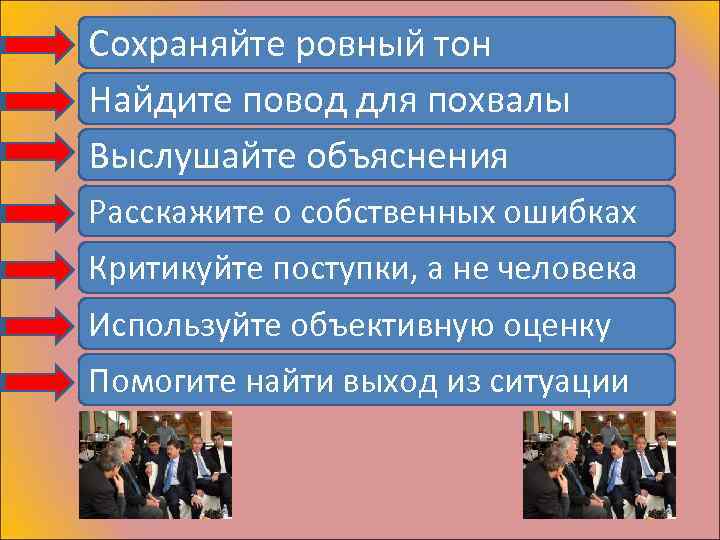 Сохраняйте ровный тон

Найдите повод для похвалы

Выслушайте объяснения

Расскажите о собственных ошибках

Критикуйте поступки, а не человека

Используйте объективную оценку

Помогите найти выход из ситуации